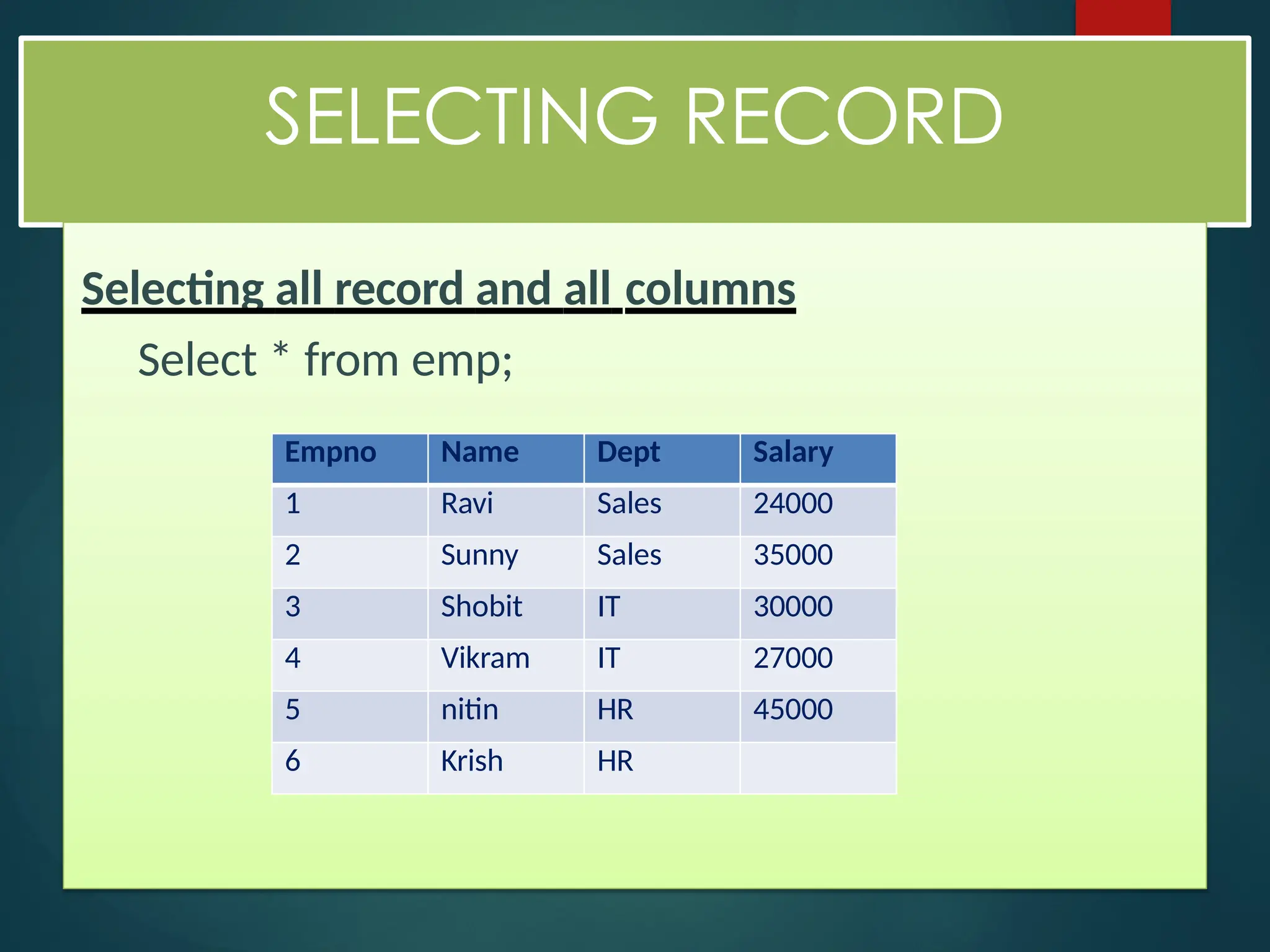 SELECTING RECORD

Selecting all record and all columns

Select * from emp;

| Empno | Name | Dept | Salary |
|---|---|---|---|
| 1 | Ravi | Sales | 24000 |
| 2 | Sunny | Sales | 35000 |
| 3 | Shobit | IT | 30000 |
| 4 | Vikram | IT | 27000 |
| 5 | nitin | HR | 45000 |
| 6 | Krish | HR | |